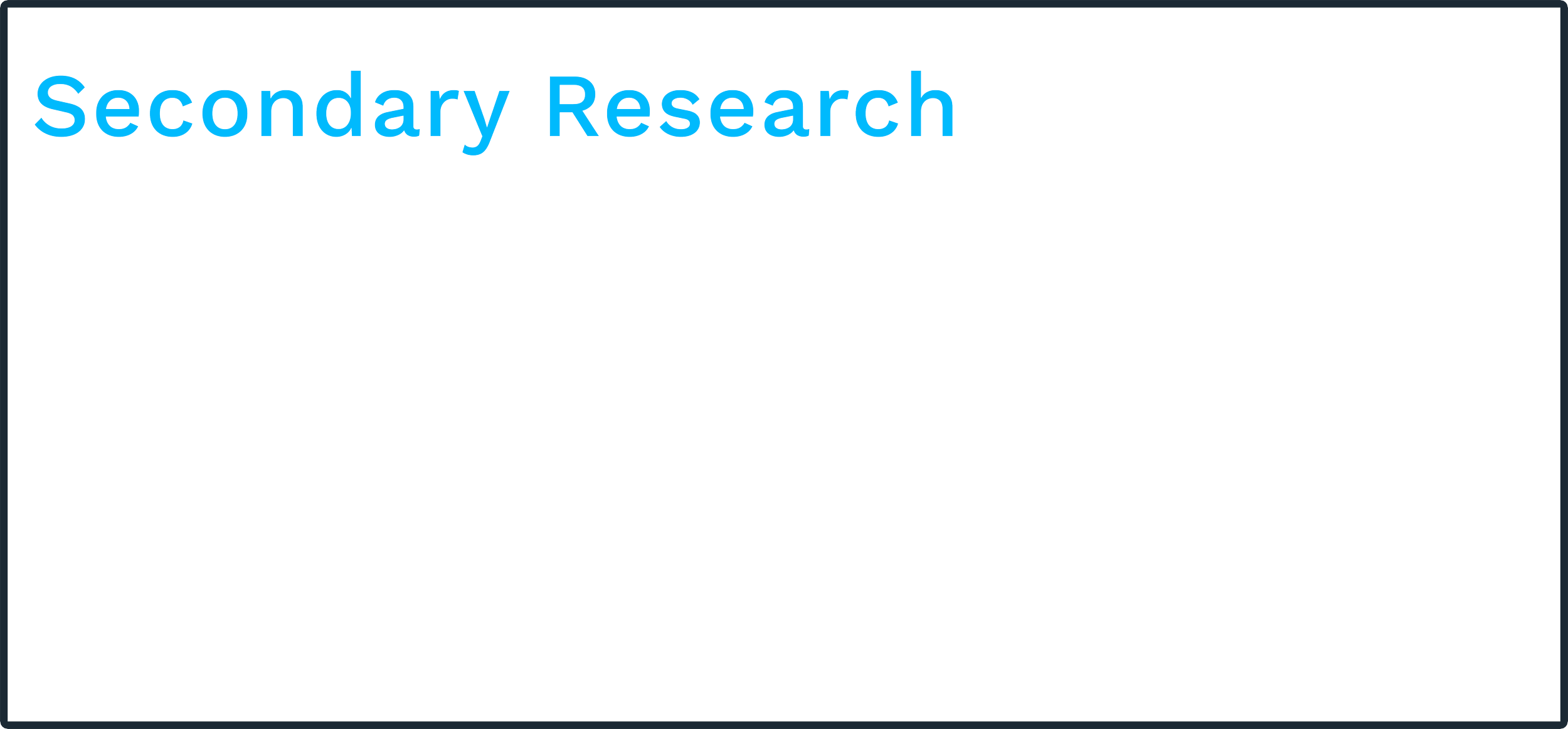 Secondary Research